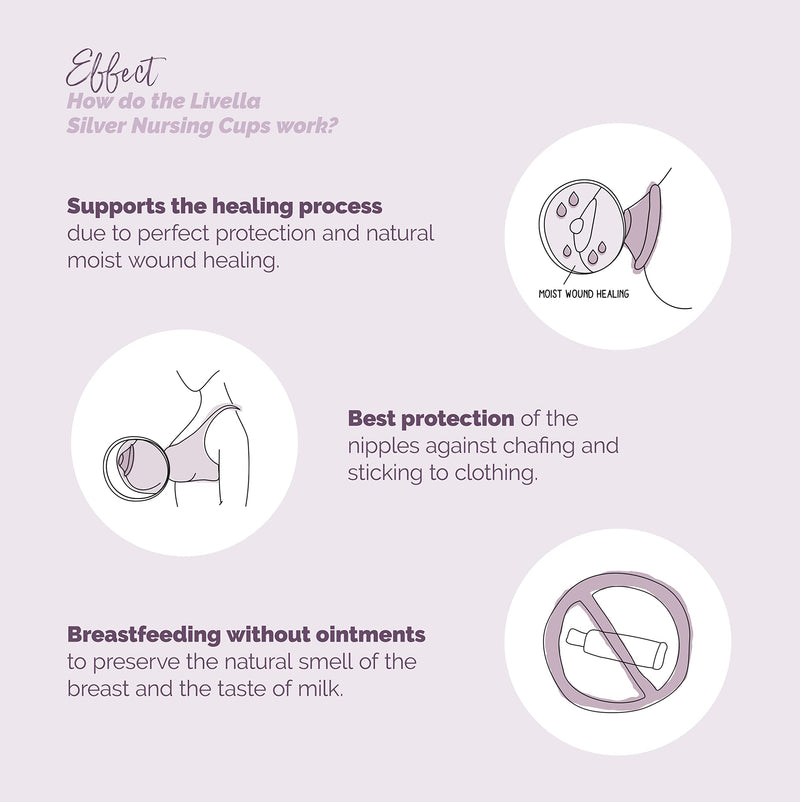 Effect
How do the Livella Silver Nursing Cups work?

Supports the healing process due to perfect protection and natural moist wound healing.

MOIST WOUND HEALING

Best protection of the nipples against chafing and sticking to clothing.

Breastfeeding without ointments to preserve the natural smell of the breast and the taste of milk.